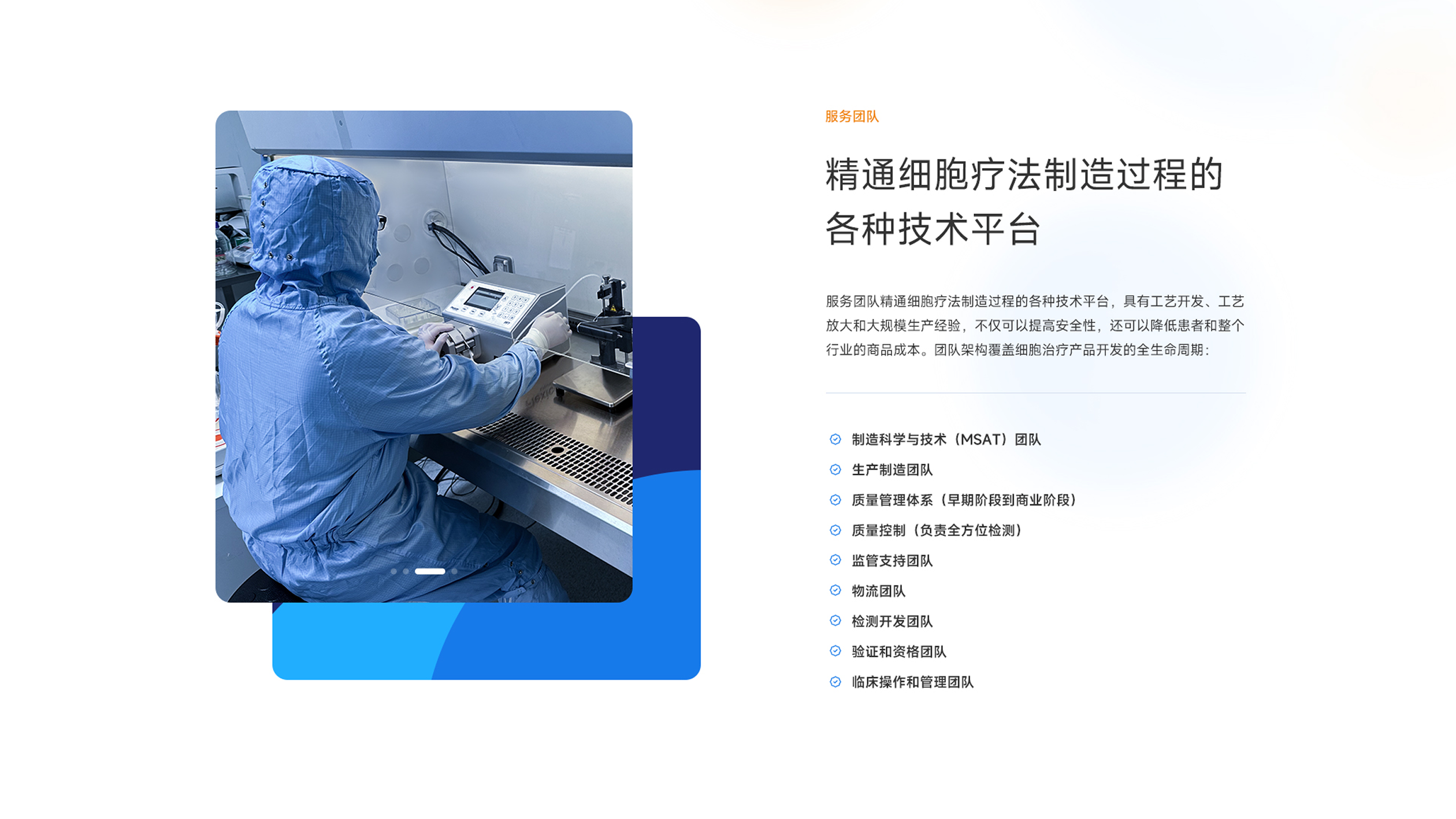 服务团队

精通细胞疗法制造过程的各种技术平台

服务团队精通细胞疗法制造过程的各种技术平台，具有工艺开发、工艺放大和大规模生产经验，不仅可以提高安全性，还可以降低患者和整个行业的商品成本。团队架构覆盖细胞治疗产品开发的全生命周期：

制造科学与技术（MSAT）团队
生产制造团队
质量管理体系（早期阶段到商业阶段）
质量控制（负责全方位检测）
监管支持团队
物流团队
检测开发团队
验证和资格团队
临床操作和管理团队